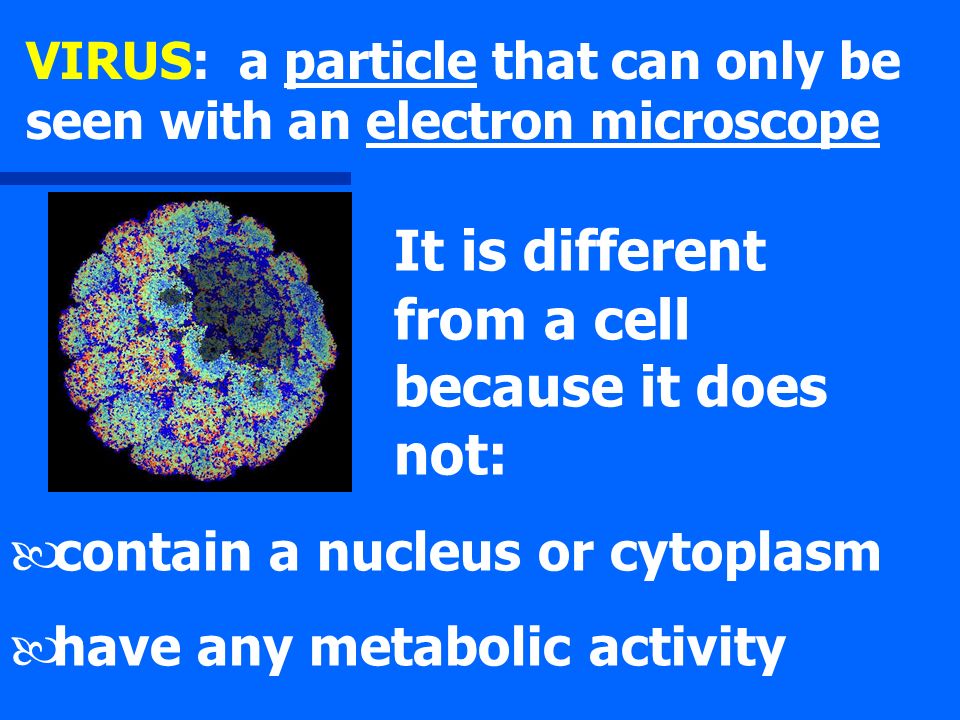 VIRUS: a particle that can only be seen with an electron microscope

It is different from a cell because it does not:

contain a nucleus or cytoplasm

have any metabolic activity